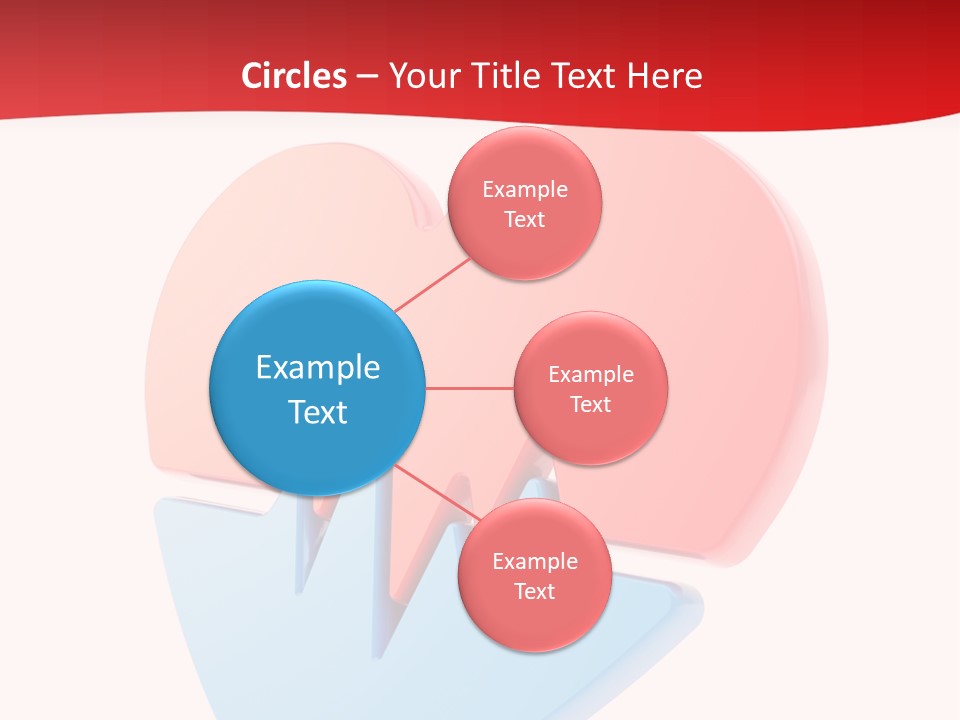 Circles – Your Title Text Here

Example Text

Example Text

Example Text

Example Text